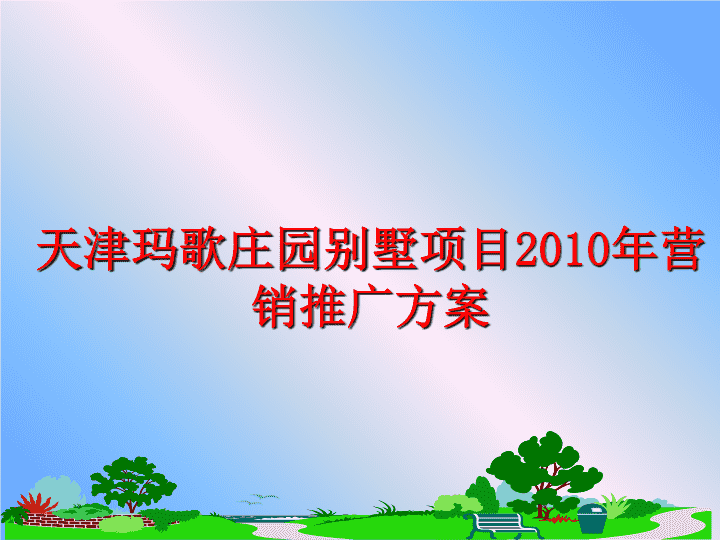 天津玛歌庄园别墅项目2010年营销推广方案